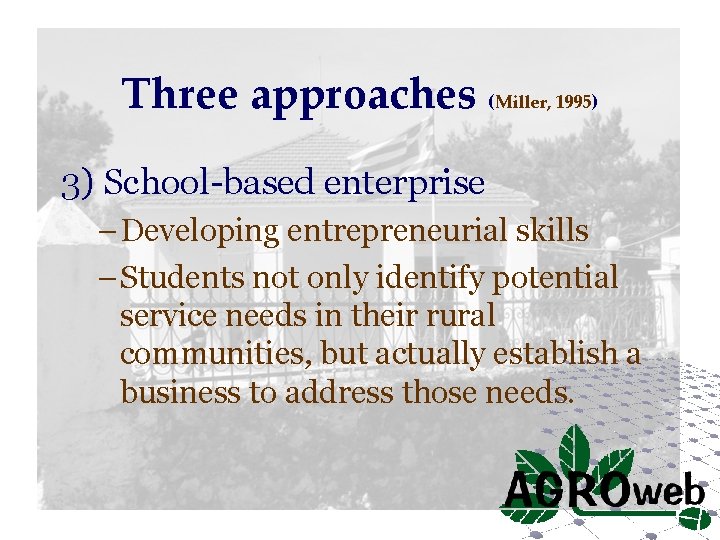 Three approaches (Miller, 1995)

3) School-based enterprise

– Developing entrepreneurial skills

– Students not only identify potential service needs in their rural communities, but actually establish a business to address those needs.

AGROweb